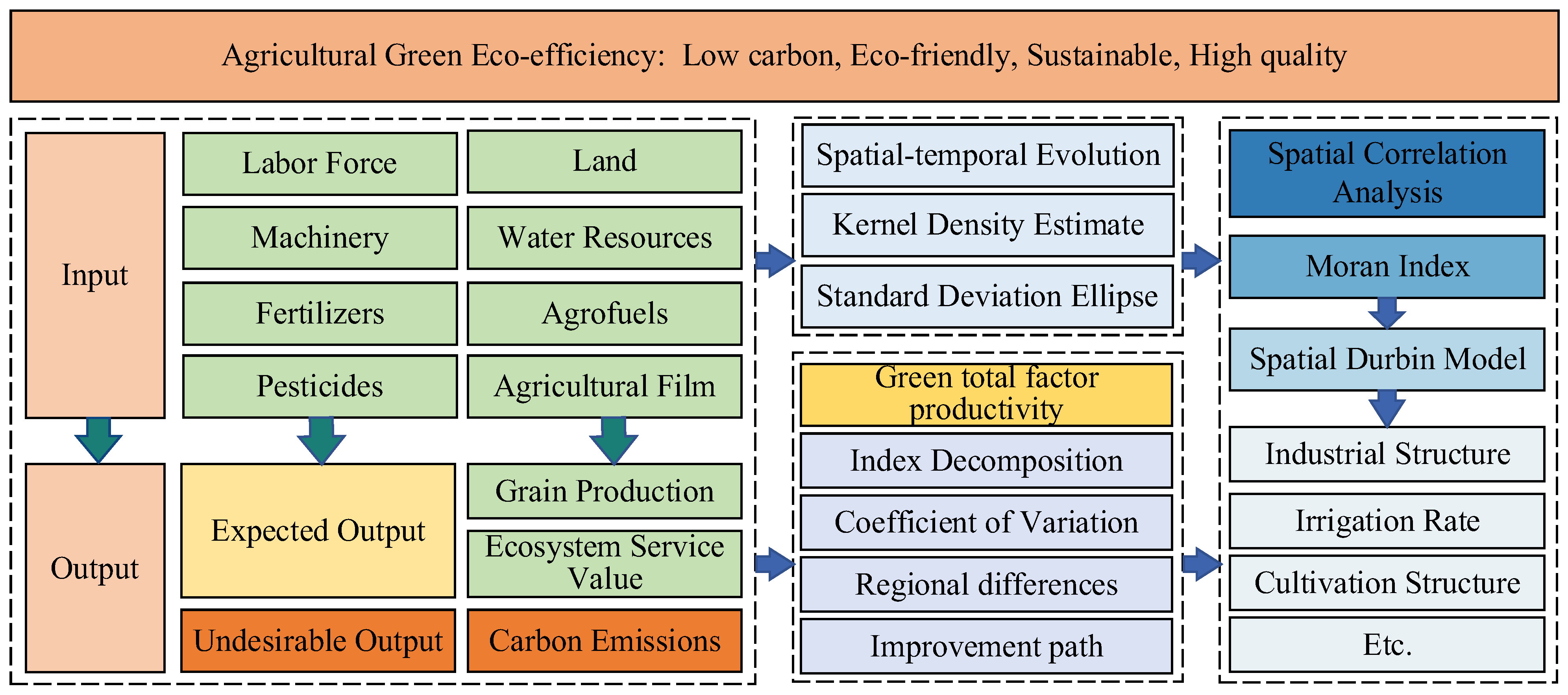 Agricultural Green Eco-efficiency: Low carbon, Eco-friendly, Sustainable, High quality

Input

Labor Force

Land

Machinery

Water Resources

Fertilizers

Agrofuels

Pesticides

Agricultural Film

Output

Expected Output

Grain Production

Ecosystem Service Value

Undesirable Output

Carbon Emissions

Spatial-temporal Evolution

Kernel Density Estimate

Standard Deviation Ellipse

Green total factor productivity

Index Decomposition

Coefficient of Variation

Regional differences

Improvement path

Spatial Correlation Analysis

Moran Index

Spatial Durbin Model

Industrial Structure

Irrigation Rate

Cultivation Structure

Etc.